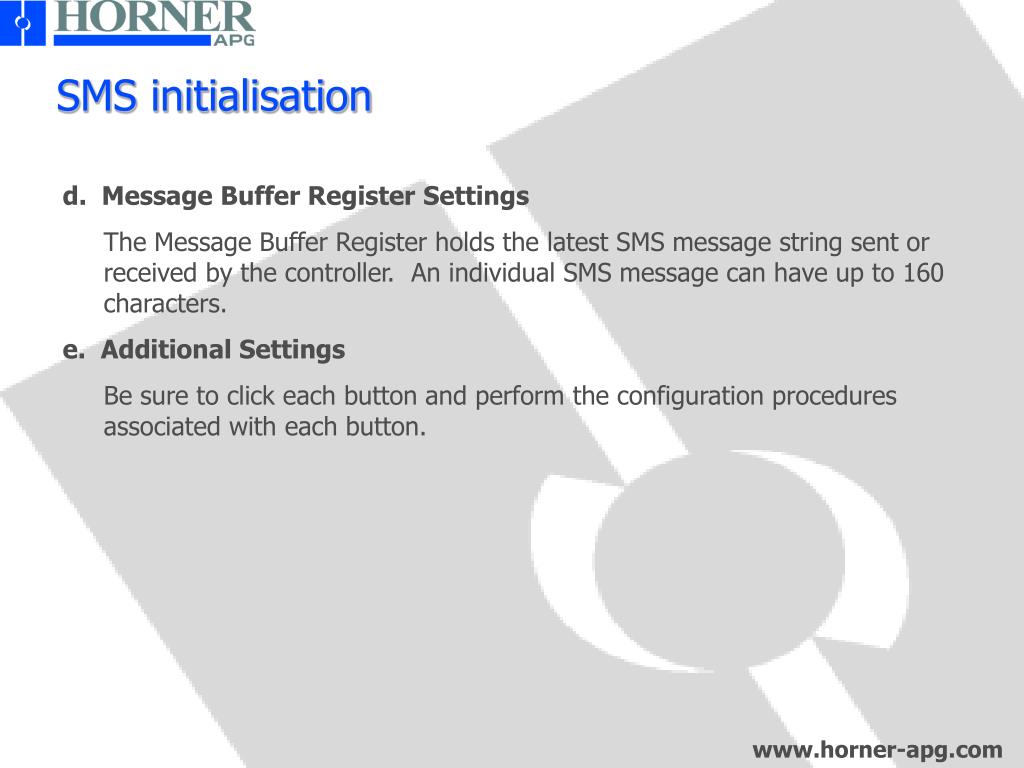 HORNER
APG

SMS initialisation

d. Message Buffer Register Settings

The Message Buffer Register holds the latest SMS message string sent or received by the controller. An individual SMS message can have up to 160 characters.

e. Additional Settings

Be sure to click each button and perform the configuration procedures associated with each button.

www.horner-apg.com